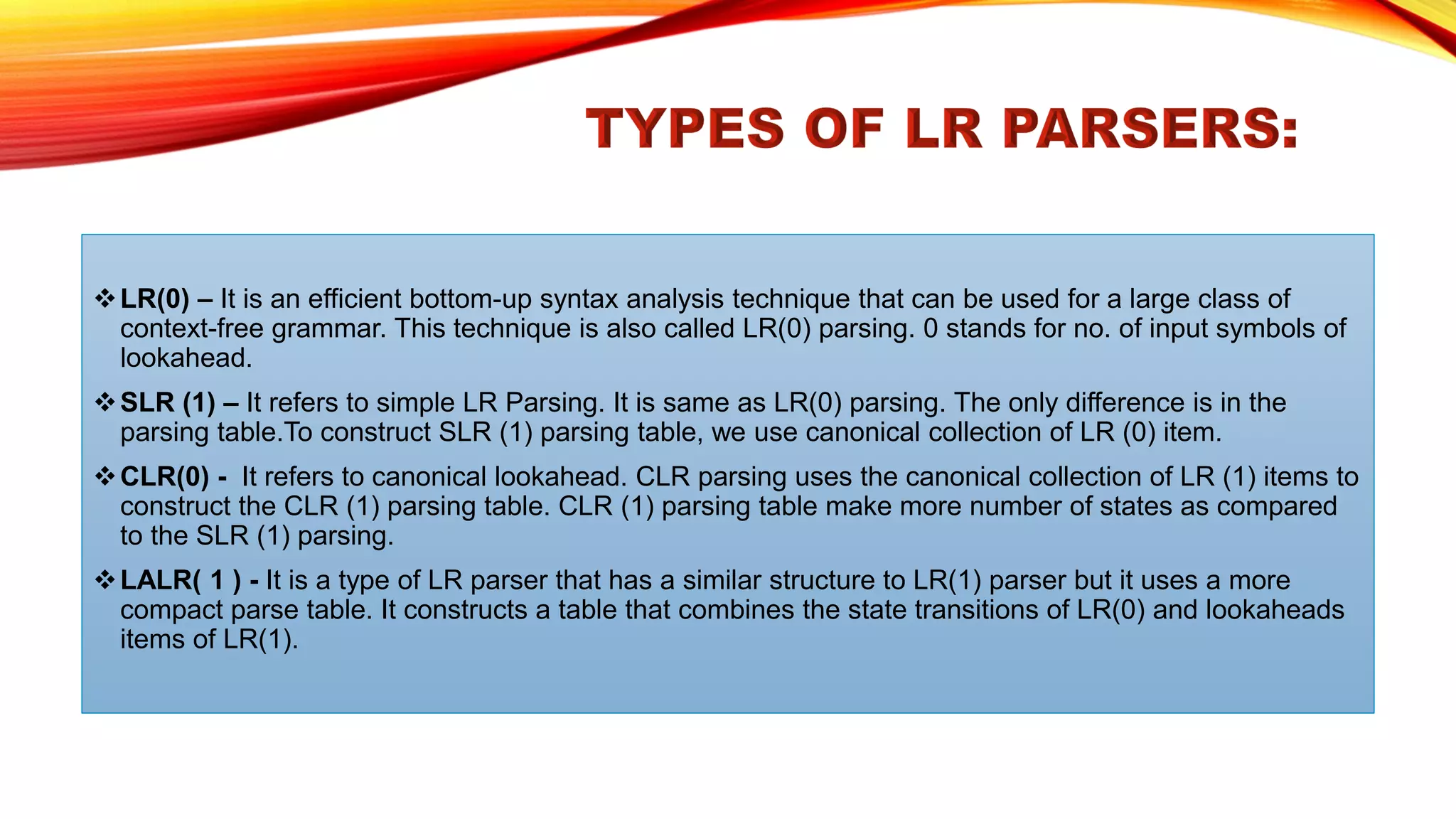 TYPES OF LR PARSERS:

❖ LR(0) – It is an efficient bottom-up syntax analysis technique that can be used for a large class of context-free grammar. This technique is also called LR(0) parsing. 0 stands for no. of input symbols of lookahead.

❖ SLR (1) – It refers to simple LR Parsing. It is same as LR(0) parsing. The only difference is in the parsing table.To construct SLR (1) parsing table, we use canonical collection of LR (0) item.

❖ CLR(0) - It refers to canonical lookahead. CLR parsing uses the canonical collection of LR (1) items to construct the CLR (1) parsing table. CLR (1) parsing table make more number of states as compared to the SLR (1) parsing.

❖ LALR( 1 ) - It is a type of LR parser that has a similar structure to LR(1) parser but it uses a more compact parse table. It constructs a table that combines the state transitions of LR(0) and lookaheads items of LR(1).